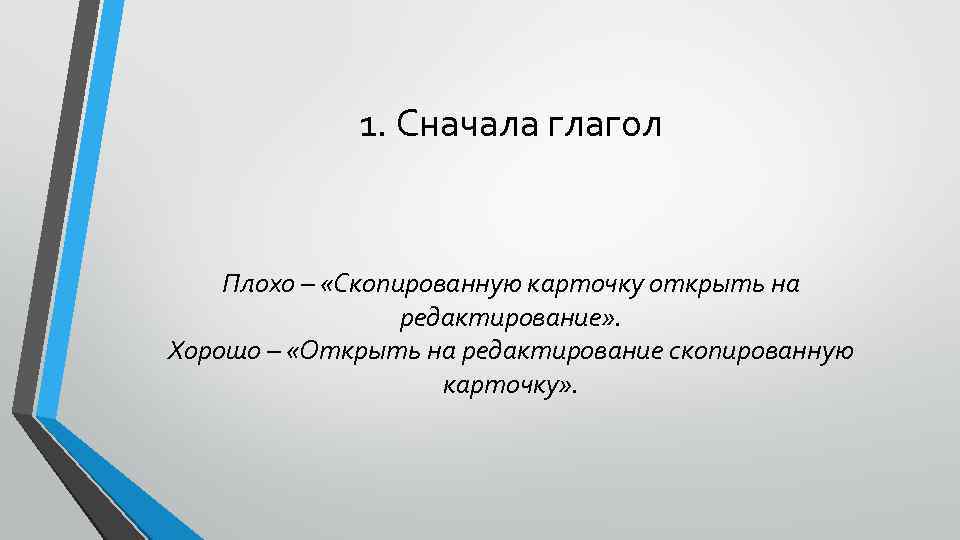 1. Сначала глагол

Плохо – «Скопированную карточку открыть на редактирование».
Хорошо – «Открыть на редактирование скопированную карточку».